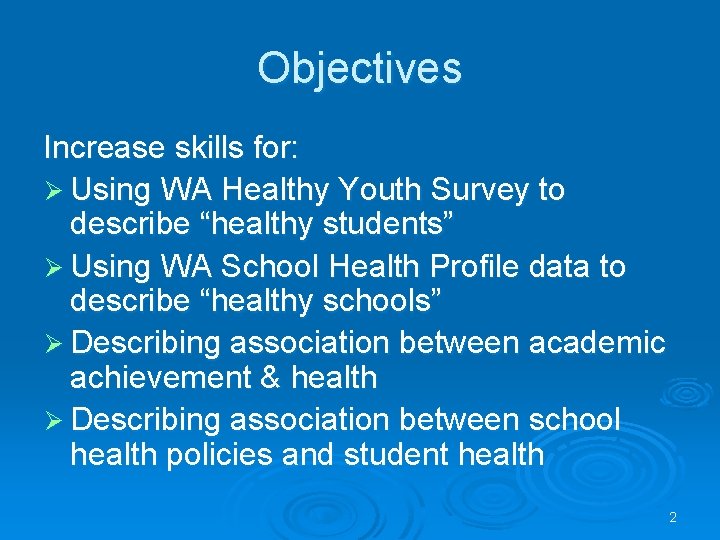 Objectives

Increase skills for:

➢ Using WA Healthy Youth Survey to describe “healthy students”

➢ Using WA School Health Profile data to describe “healthy schools”

➢ Describing association between academic achievement & health

➢ Describing association between school health policies and student health

2